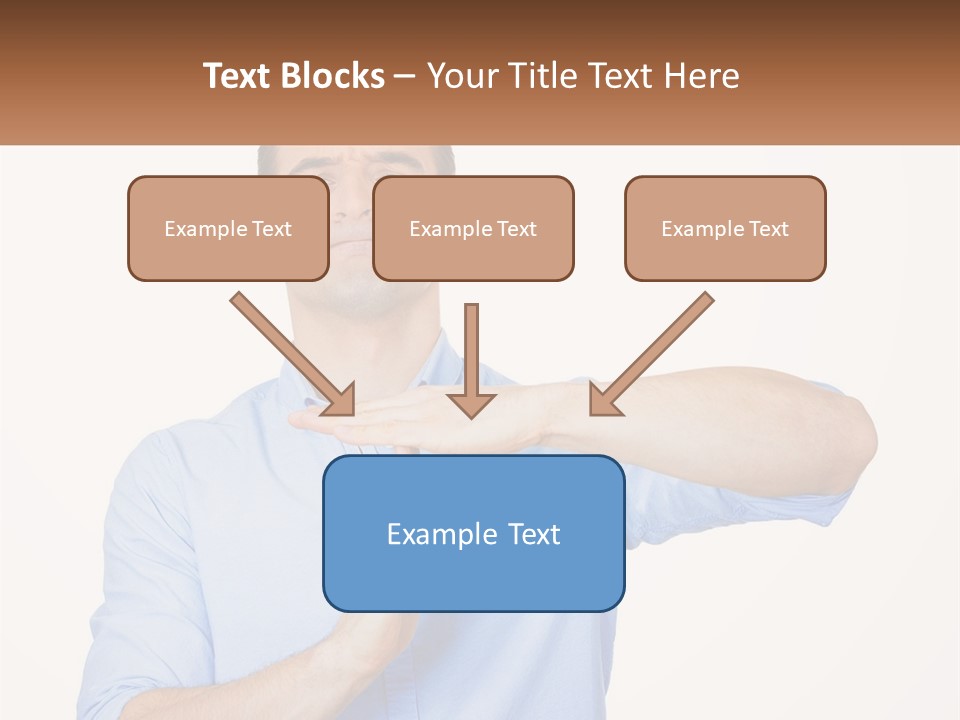 Text Blocks – Your Title Text Here

Example Text

Example Text

Example Text

Example Text